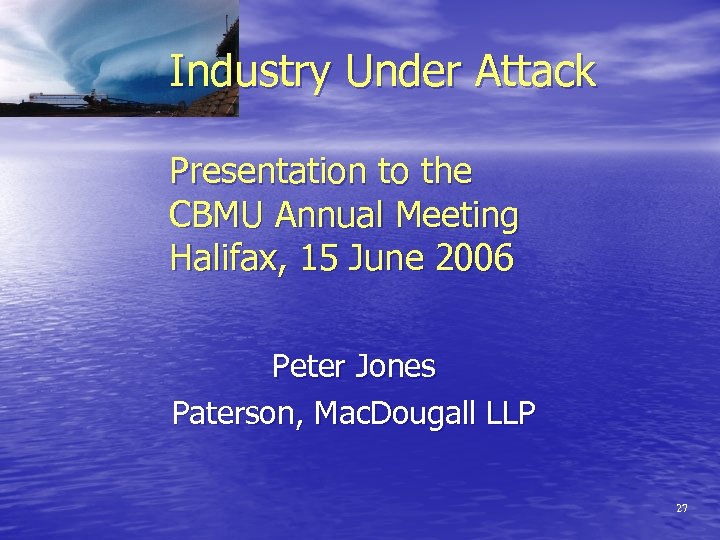 Industry Under Attack

Presentation to the
CBMU Annual Meeting
Halifax, 15 June 2006

Peter Jones
Paterson, MacDougall LLP

27